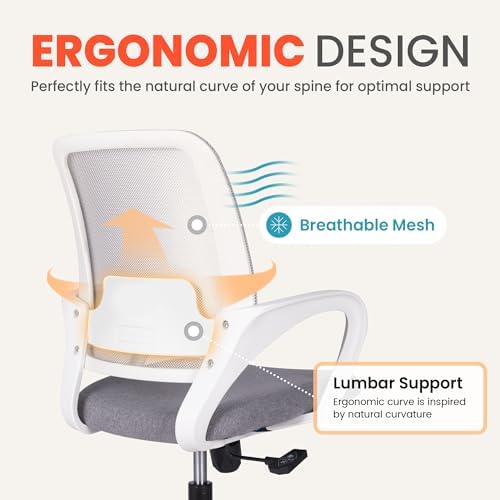 ERGONOMIC DESIGN

Perfectly fits the natural curve of your spine for optimal support

Breathable Mesh

Lumbar Support

Ergonomic curve is inspired by natural curvature